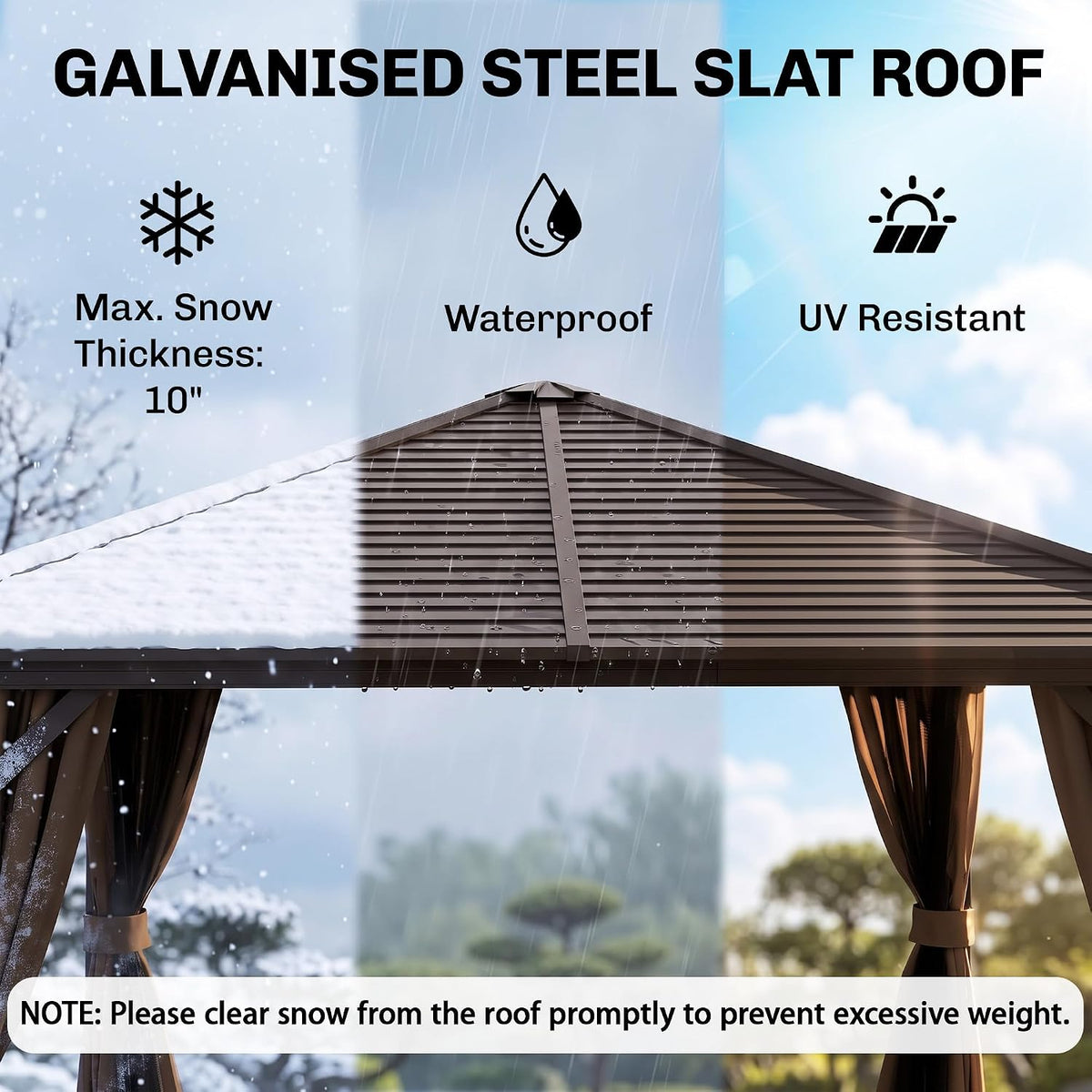 GALVANISED STEEL SLAT ROOF

Max. Snow
Thickness:
10"

Waterproof

UV Resistant

NOTE: Please clear snow from the roof promptly to prevent excessive weight.